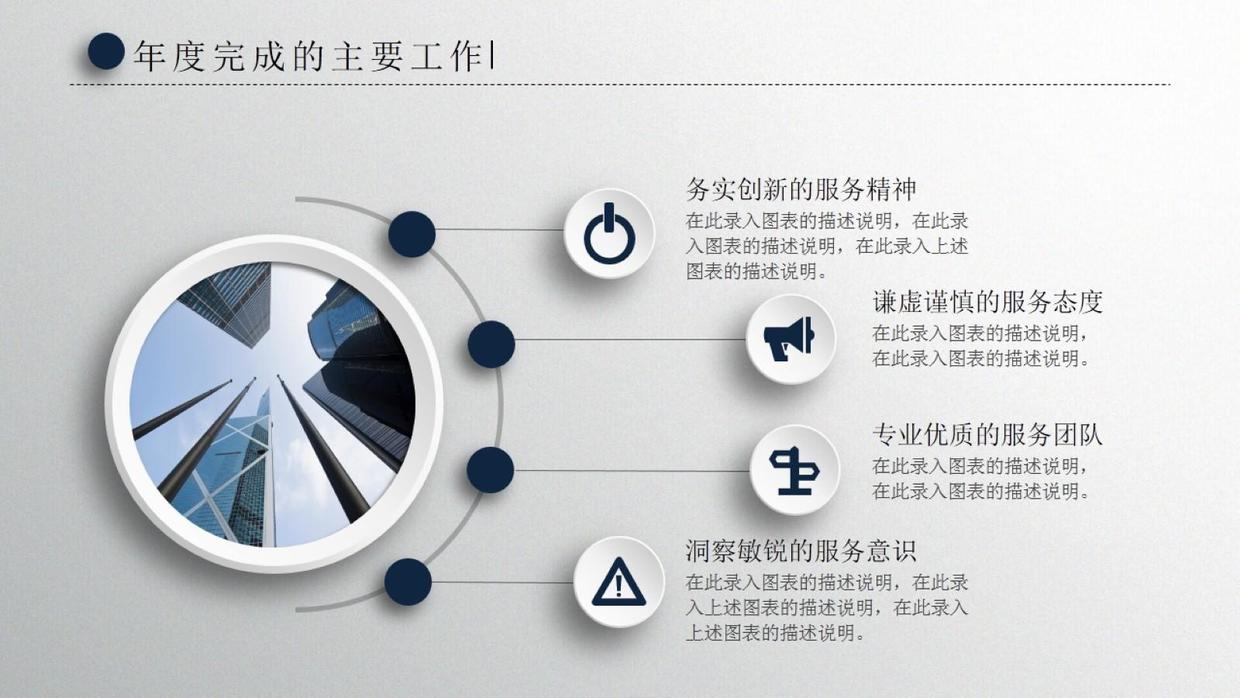 年度完成的主要工作

务实创新的服务精神
在此录入图表的描述说明，在此录入图表的描述说明，在此录入上述图表的描述说明。

谦虚谨慎的服务态度
在此录入图表的描述说明，在此录入图表的描述说明。

专业优质的服务团队
在此录入图表的描述说明，在此录入图表的描述说明。

洞察敏锐的服务意识
在此录入图表的描述说明，在此录入上述图表的描述说明，在此录入上述图表的描述说明。